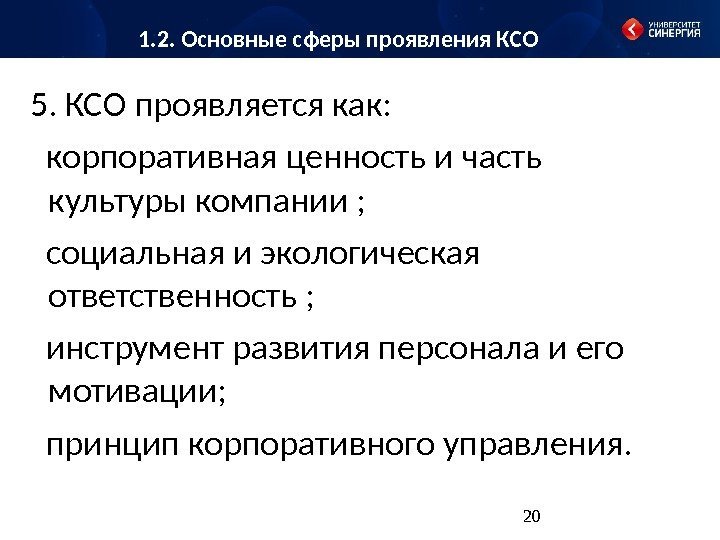 1.2. Основные сферы проявления КСО

УНИВЕРСИТЕТ СИНЕРГИЯ

5. КСО проявляется как:

корпоративная ценность и часть культуры компании ;

социальная и экологическая ответственность ;

инструмент развития персонала и его мотивации;

принцип корпоративного управления.

20